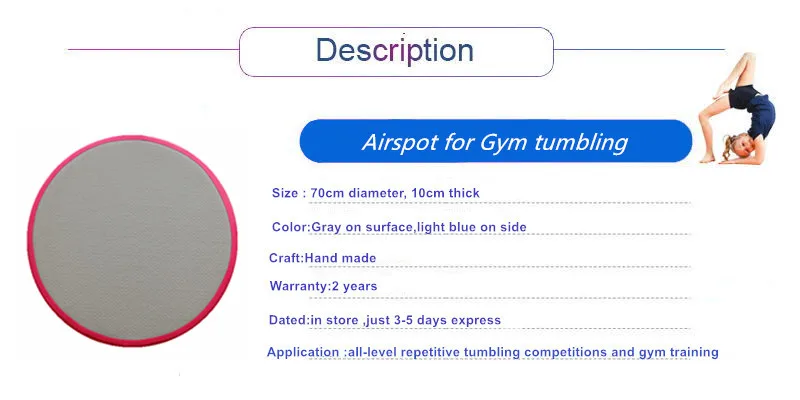 Description

Airspot for Gym tumbling

Size : 70cm diameter, 10cm thick

Color:Gray on surface,light blue on side

Craft:Hand made

Warranty:2 years

Dated:in store ,just 3-5 days express

Application :all-level repetitive tumbling competitions and gym training